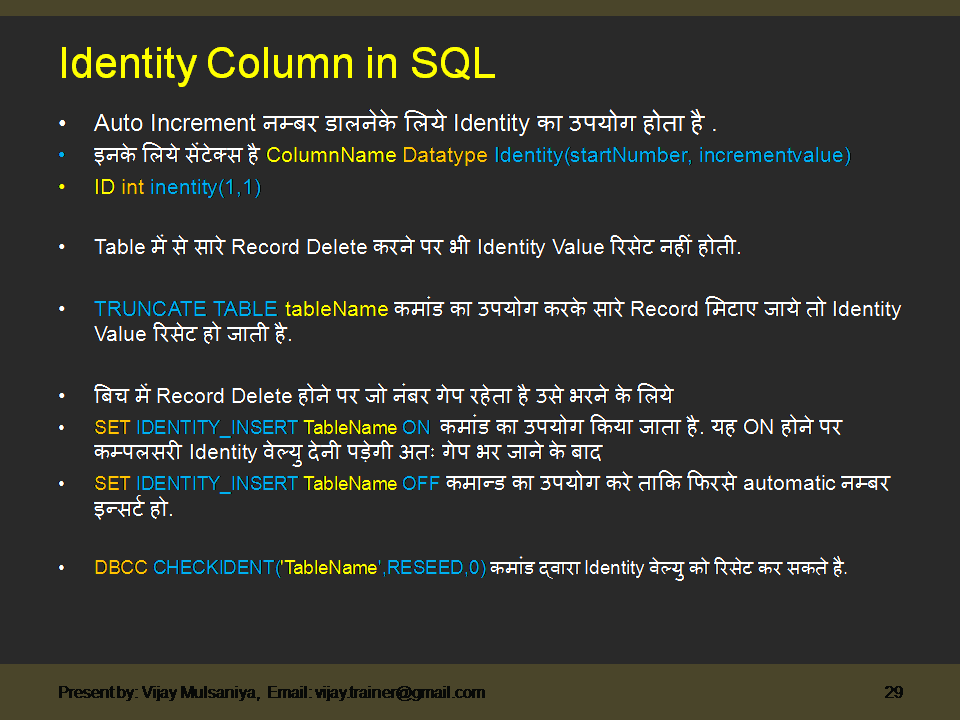 Identity Column in SQL

• Auto Increment नम्बर डालनेके लिये Identity का उपयोग होता है .
• इनके लिये सेंटेक्स है ColumnName Datatype Identity(startNumber, incrementvalue)
• ID int inentity(1,1)

• Table में से सारे Record Delete करने पर भी Identity Value रिसेट नहीं होती.

• TRUNCATE TABLE tableName कमांड का उपयोग करके सारे Record मिटाए जाये तो Identity Value रिसेट हो जाती है.

• बिच में Record Delete होने पर जो नंबर गेप रहेता है उसे भरने के लिये
• SET IDENTITY_INSERT TableName ON कमांड का उपयोग किया जाता है. यह ON होने पर कम्पलसरी Identity वेल्यु देनी पड़ेगी अतः गेप भर जाने के बाद
• SET IDENTITY_INSERT TableName OFF कमान्ड का उपयोग करे ताकि फिरसे automatic नम्बर इन्सर्ट हो.

• DBCC CHECKIDENT('TableName',RESEED,0) कमांड द्वारा Identity वेल्यु को रिसेट कर सकते है.

Present by: Vijay Mulsaniya, Email: vijay.trainer@gmail.com 29